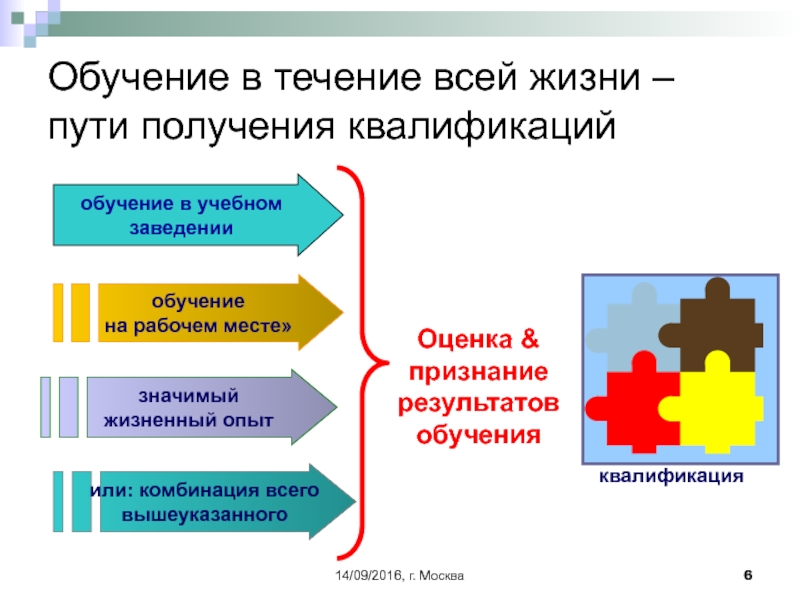 Обучение в течение всей жизни – пути получения квалификаций

обучение в учебном заведении

обучение на рабочем месте»

значимый жизненный опыт

или: комбинация всего вышеуказанного

Оценка & признание результатов обучения

квалификация

14/09/2016, г. Москва

6